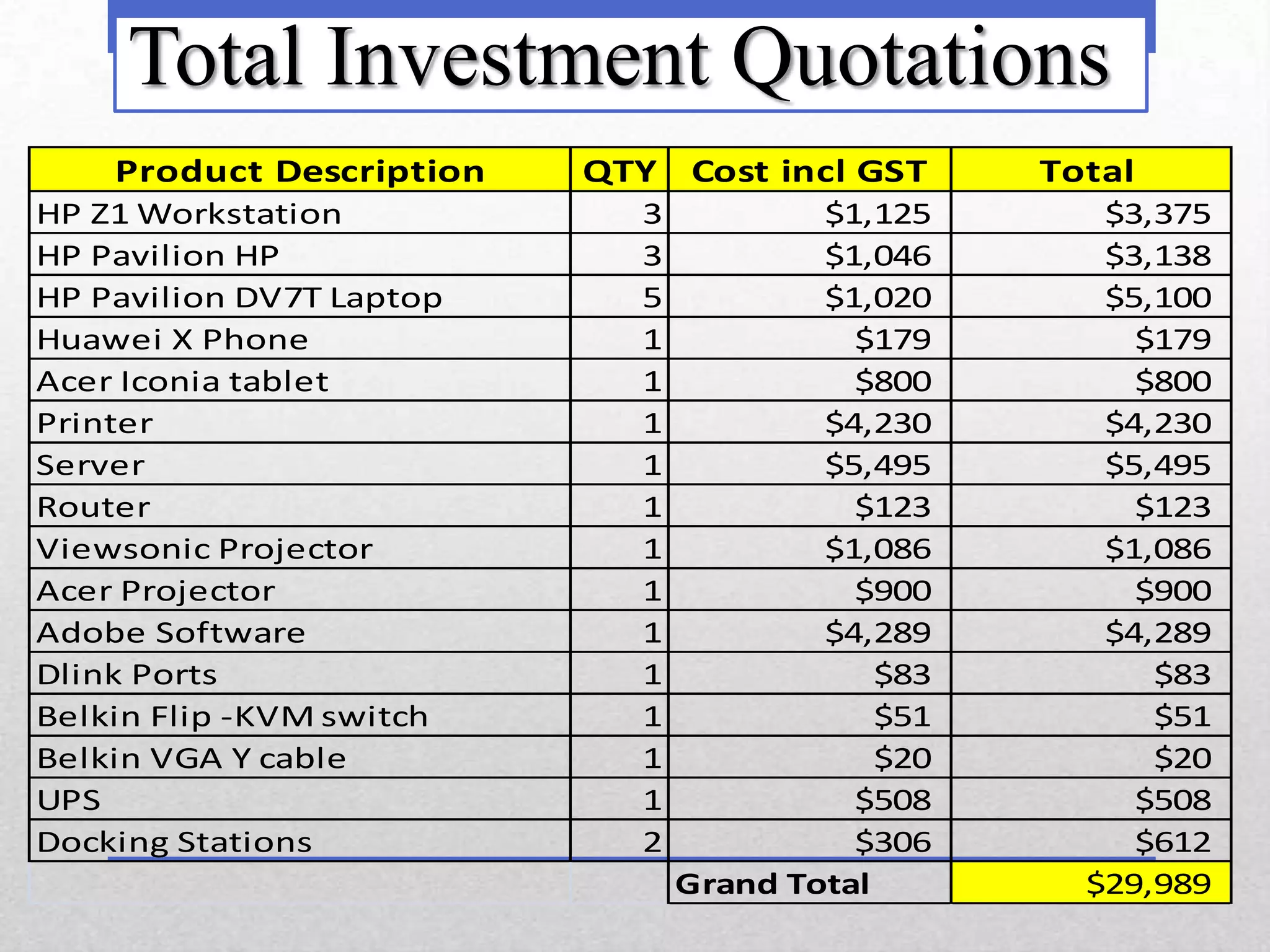 Total Investment Quotations

| Product Description | QTY | Cost incl GST | Total |
|---|---|---|---|
| HP Z1 Workstation | 3 | \$1,125 | \$3,375 |
| HP Pavilion HP | 3 | \$1,046 | \$3,138 |
| HP Pavilion DV7T Laptop | 5 | \$1,020 | \$5,100 |
| Huawei X Phone | 1 | \$179 | \$179 |
| Acer Iconia tablet | 1 | \$800 | \$800 |
| Printer | 1 | \$4,230 | \$4,230 |
| Server | 1 | \$5,495 | \$5,495 |
| Router | 1 | \$123 | \$123 |
| Viewsonic Projector | 1 | \$1,086 | \$1,086 |
| Acer Projector | 1 | \$900 | \$900 |
| Adobe Software | 1 | \$4,289 | \$4,289 |
| Dlink Ports | 1 | \$83 | \$83 |
| Belkin Flip -KVM switch | 1 | \$51 | \$51 |
| Belkin VGA Y cable | 1 | \$20 | \$20 |
| UPS | 1 | \$508 | \$508 |
| Docking Stations | 2 | \$306 | \$612 |
| | | Grand Total | \$29,989 |